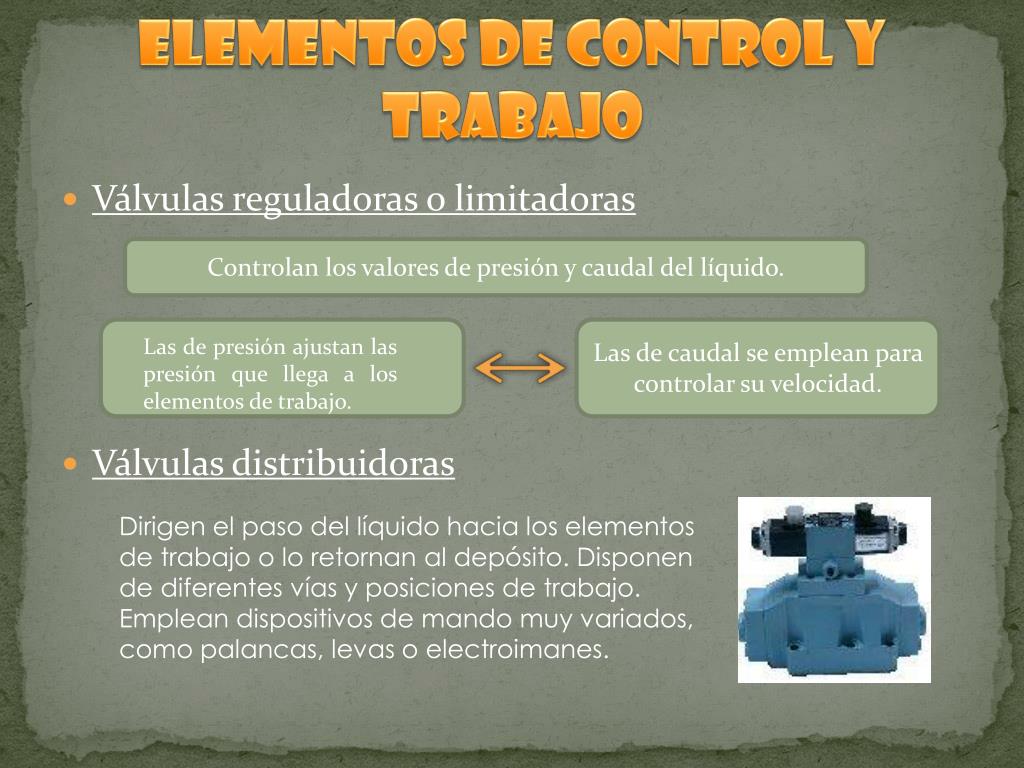 ELEMENTOS DE CONTROL Y TRABAJO

Válvulas reguladoras o limitadoras

Controlan los valores de presión y caudal del líquido.

Las de presión ajustan las presión que llega a los elementos de trabajo.

Las de caudal se emplean para controlar su velocidad.

Válvulas distribuidoras

Dirigen el paso del líquido hacia los elementos de trabajo o lo retornan al depósito. Disponen de diferentes vías y posiciones de trabajo. Emplean dispositivos de mando muy variados, como palancas, levas o electroimanes.